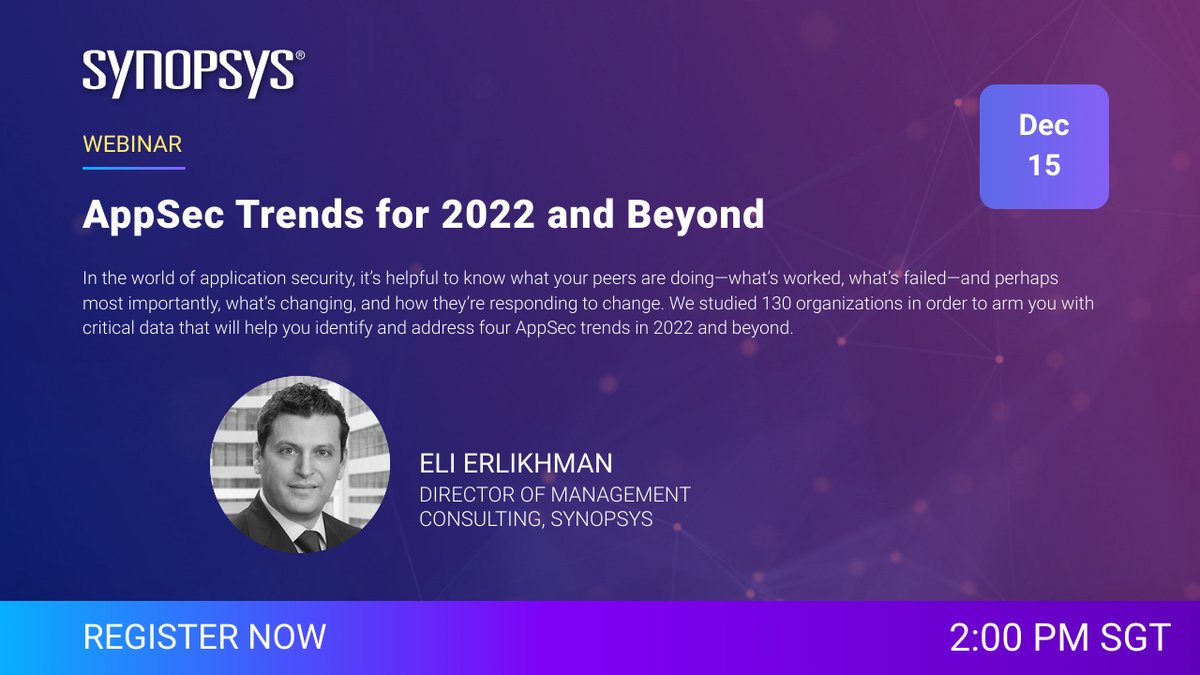 SYNOPSYS®

WEBINAR

Dec
15

AppSec Trends for 2022 and Beyond

In the world of application security, it's helpful to know what your peers are doing—what's worked, what's failed—and perhaps most importantly, what's changing, and how they're responding to change. We studied 130 organizations in order to arm you with critical data that will help you identify and address four AppSec trends in 2022 and beyond.

ELI ERLIKHMAN
DIRECTOR OF MANAGEMENT CONSULTING, SYNOPSYS

REGISTER NOW

2:00 PM SGT